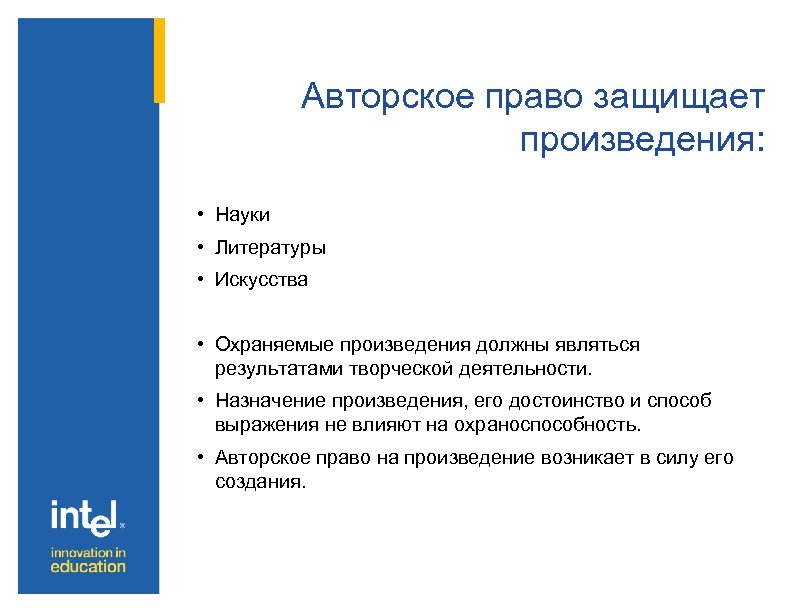 Авторское право защищает произведения:

• Науки
• Литературы
• Искусства

• Охраняемые произведения должны являться результатами творческой деятельности.
• Назначение произведения, его достоинство и способ выражения не влияют на охраноспособность.
• Авторское право на произведение возникает в силу его создания.

intel

innovation in education